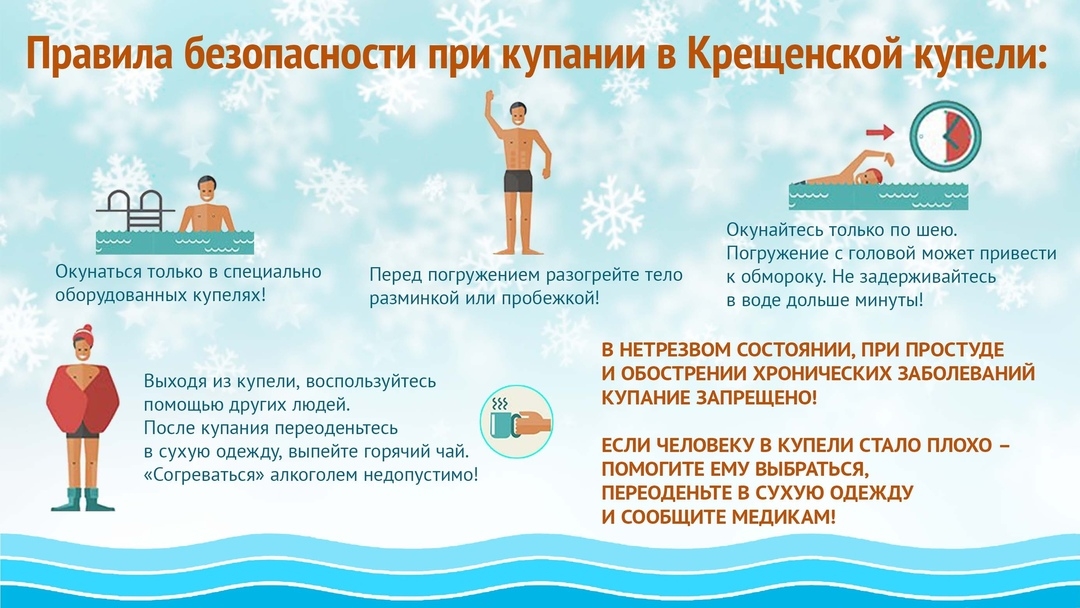 Правила безопасности при купании в Крещенской купели:

Окунаться только в специально оборудованных купелях!

Перед погружением разогрейте тело разминкой или пробежкой!

Окунайтесь только по шею. Погружение с головой может привести к обмороку. Не задерживайтесь в воде дольше минуты!

Выходя из купели, воспользуйтесь помощью других людей. После купания переоденьтесь в сухую одежду, выпейте горячий чай. «Согреваться» алкоголем недопустимо!

В НЕТРЕЗВОМ СОСТОЯНИИ, ПРИ ПРОСТУДЕ И ОБОСТРЕНИИ ХРОНИЧЕСКИХ ЗАБОЛЕВАНИЙ КУПАНИЕ ЗАПРЕЩЕНО!

ЕСЛИ ЧЕЛОВЕКУ В КУПЕЛИ СТАЛО ПЛОХО – ПОМОГИТЕ ЕМУ ВЫБРАТЬСЯ, ПЕРЕОДЕНЬТЕ В СУХУЮ ОДЕЖДУ И СООБЩИТЕ МЕДИКАМ!